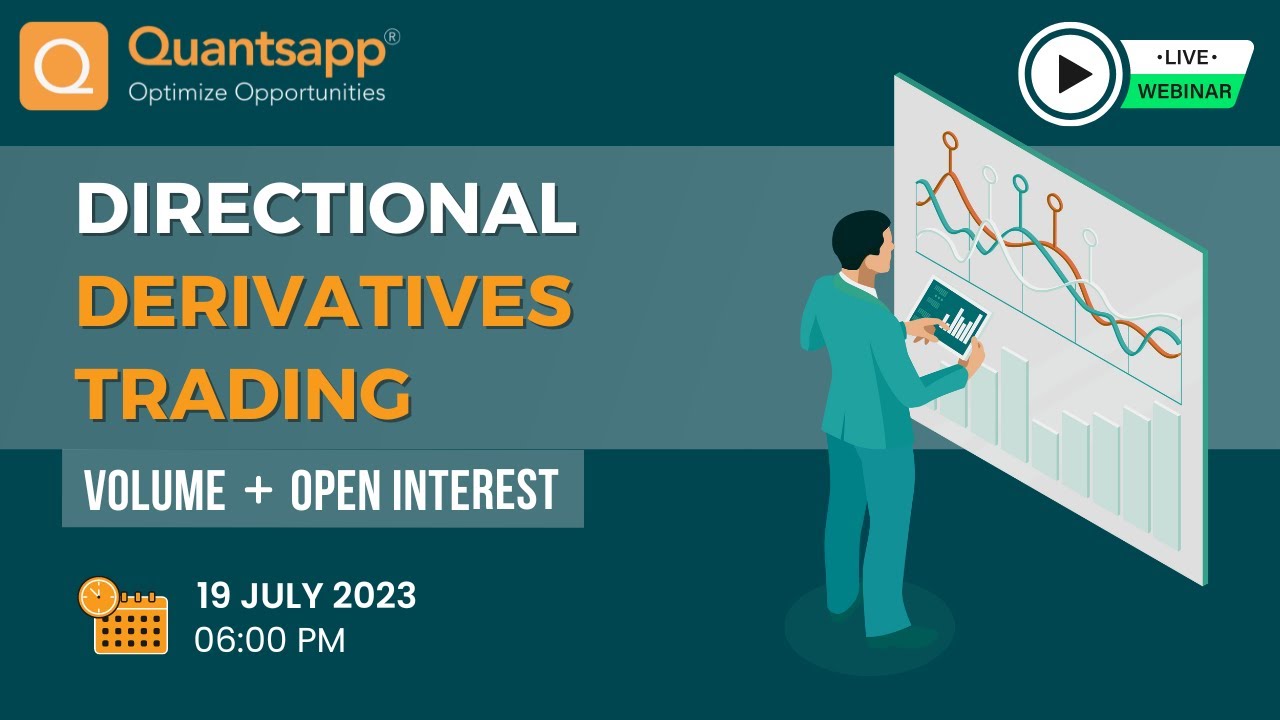 Quantsapp®
Optimize Opportunities

•LIVE•
WEBINAR

DIRECTIONAL
DERIVATIVES
TRADING

VOLUME + OPEN INTEREST

19 JULY 2023
06:00 PM